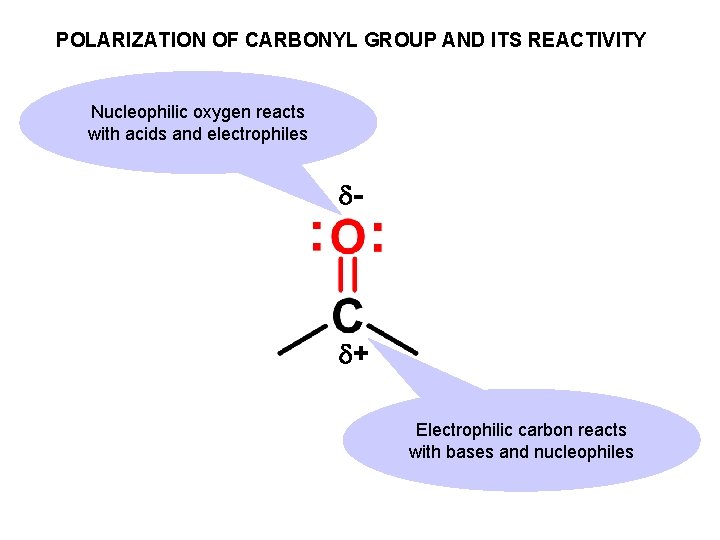 POLARIZATION OF CARBONYL GROUP AND ITS REACTIVITY

Nucleophilic oxygen reacts with acids and electrophiles

$\delta-$

:O:

C

$\delta+$

Electrophilic carbon reacts with bases and nucleophiles